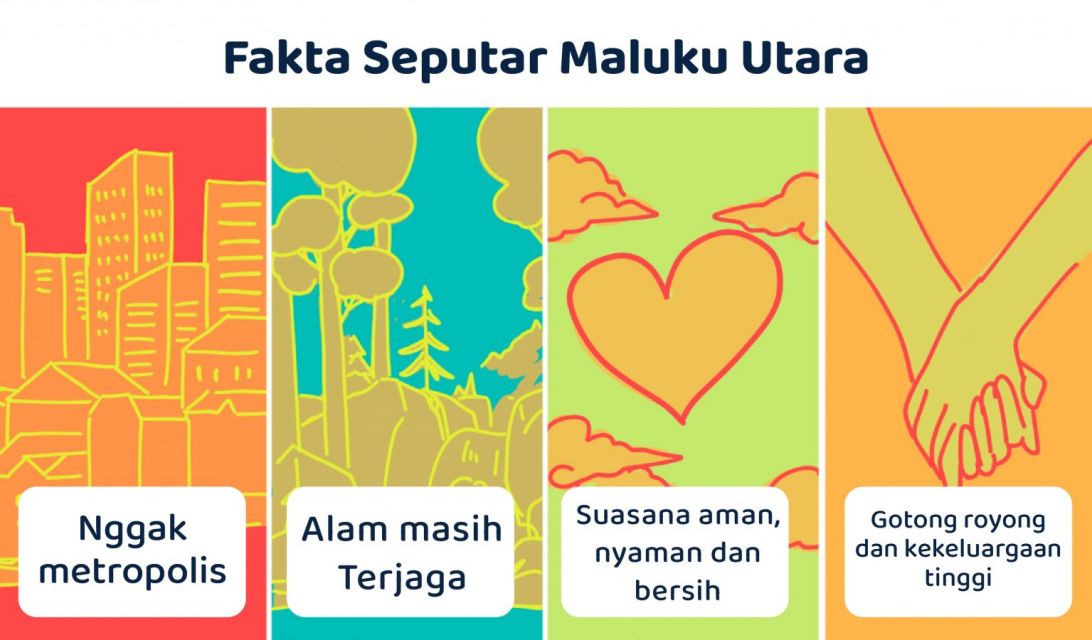 Fakta Seputar Maluku Utara

Nggak metropolis

Alam masih Terjaga

Suasana aman, nyaman dan bersih

Gotong royong dan kekeluargaan tinggi